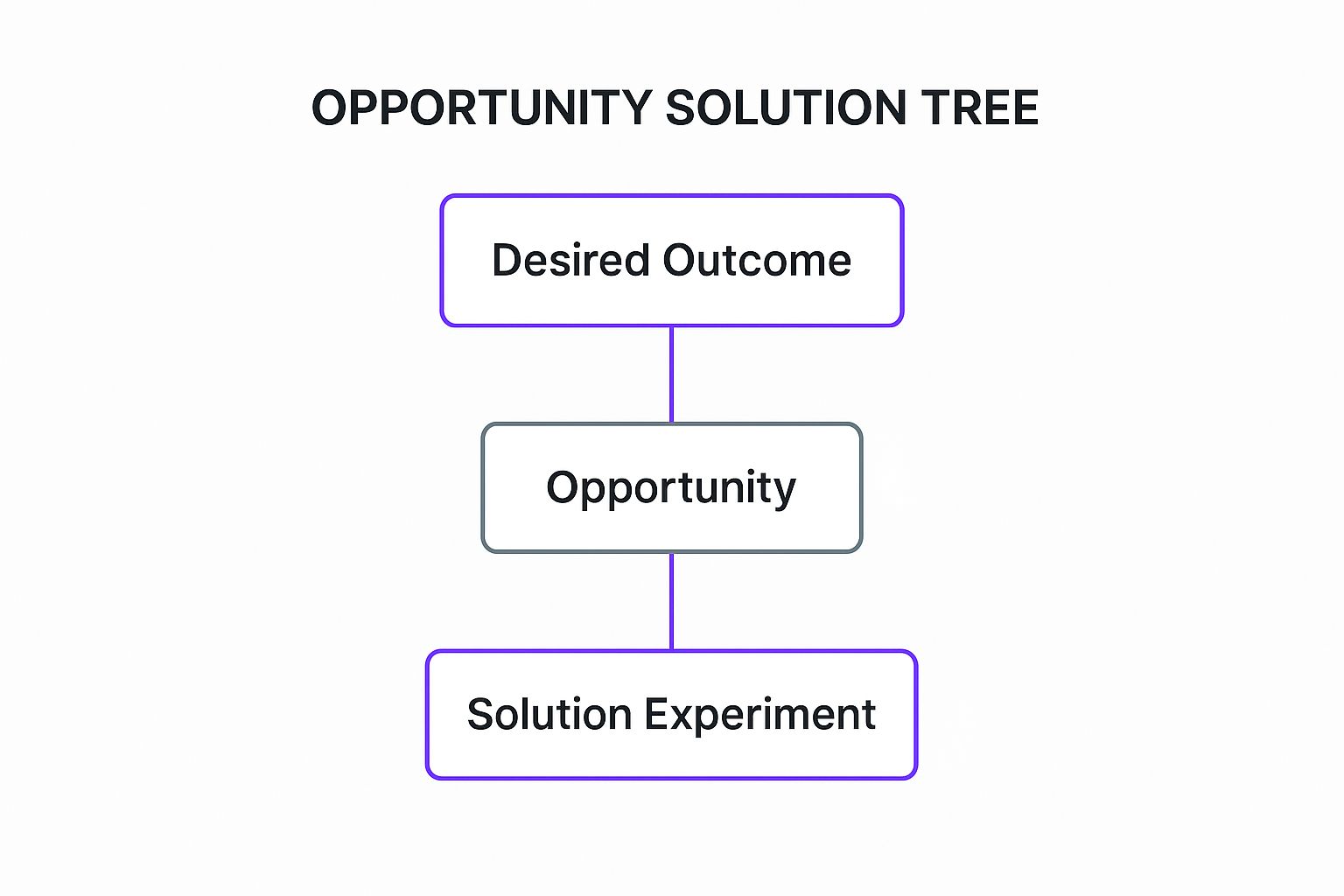 OPPORTUNITY SOLUTION TREE

Desired Outcome

Opportunity

Solution Experiment